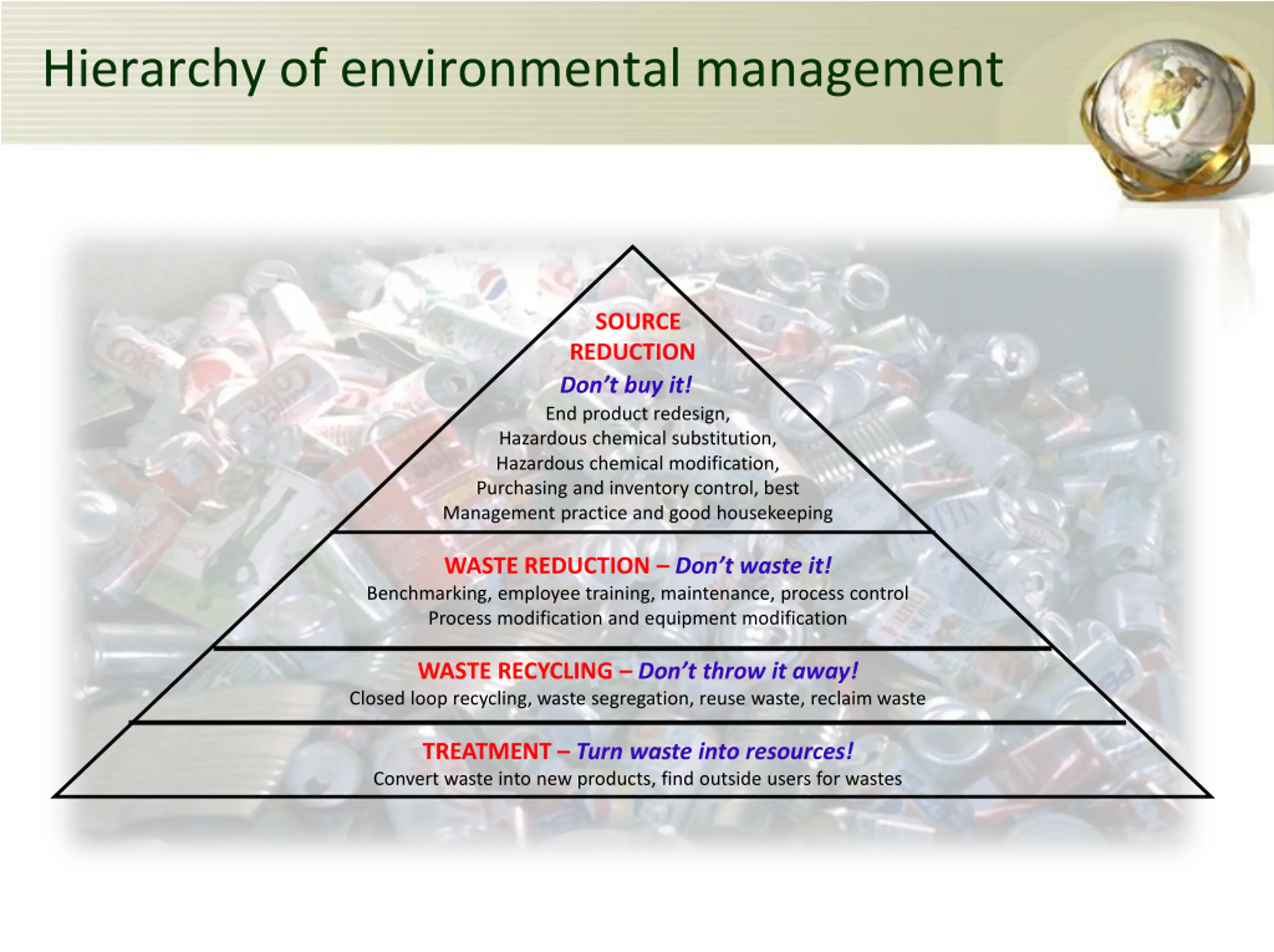 Hierarchy of environmental management

SOURCE REDUCTION
Don't buy it!
End product redesign, Hazardous chemical substitution, Hazardous chemical modification, Purchasing and inventory control, best Management practice and good housekeeping

WASTE REDUCTION – Don't waste it!
Benchmarking, employee training, maintenance, process control Process modification and equipment modification

WASTE RECYCLING – Don't throw it away!
Closed loop recycling, waste segregation, reuse waste, reclaim waste

TREATMENT – Turn waste into resources!
Convert waste into new products, find outside users for wastes